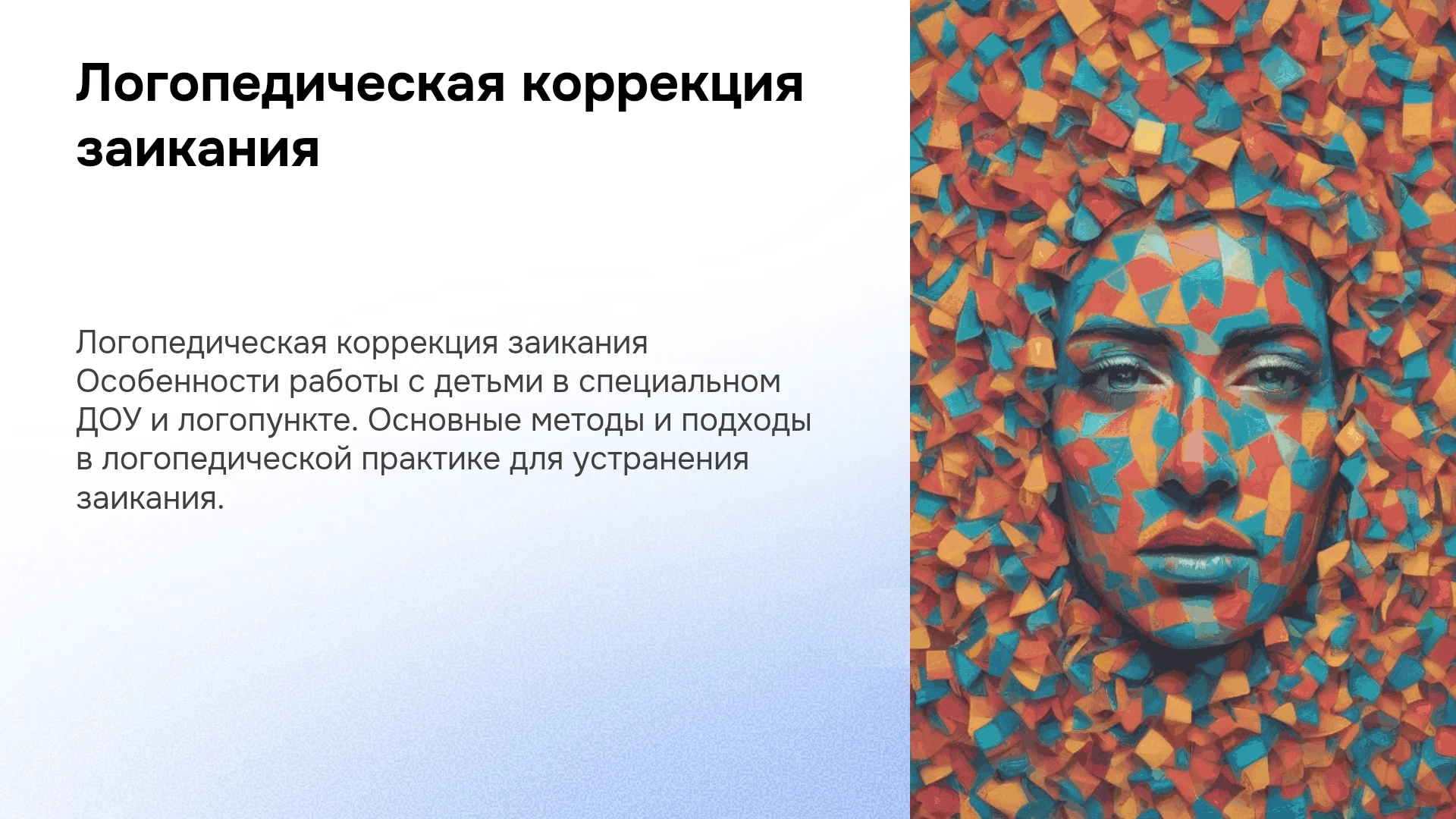 Логопедическая коррекция заикания

Логопедическая коррекция заикания Особенности работы с детьми в специальном ДОУ и логопункте. Основные методы и подходы в логопедической практике для устранения заикания.